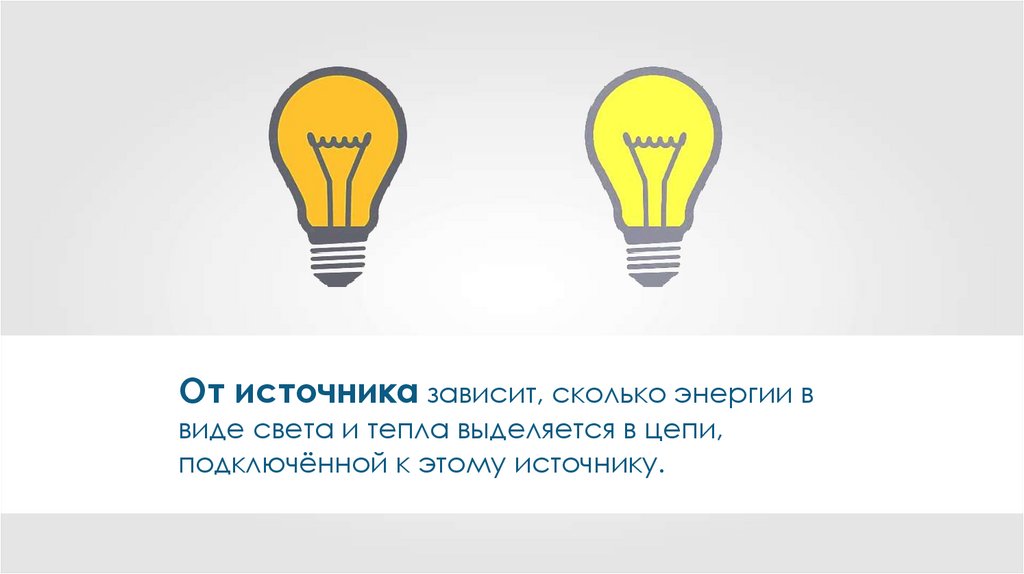 От источника зависит, сколько энергии в виде света и тепла выделяется в цепи, подключённой к этому источнику.